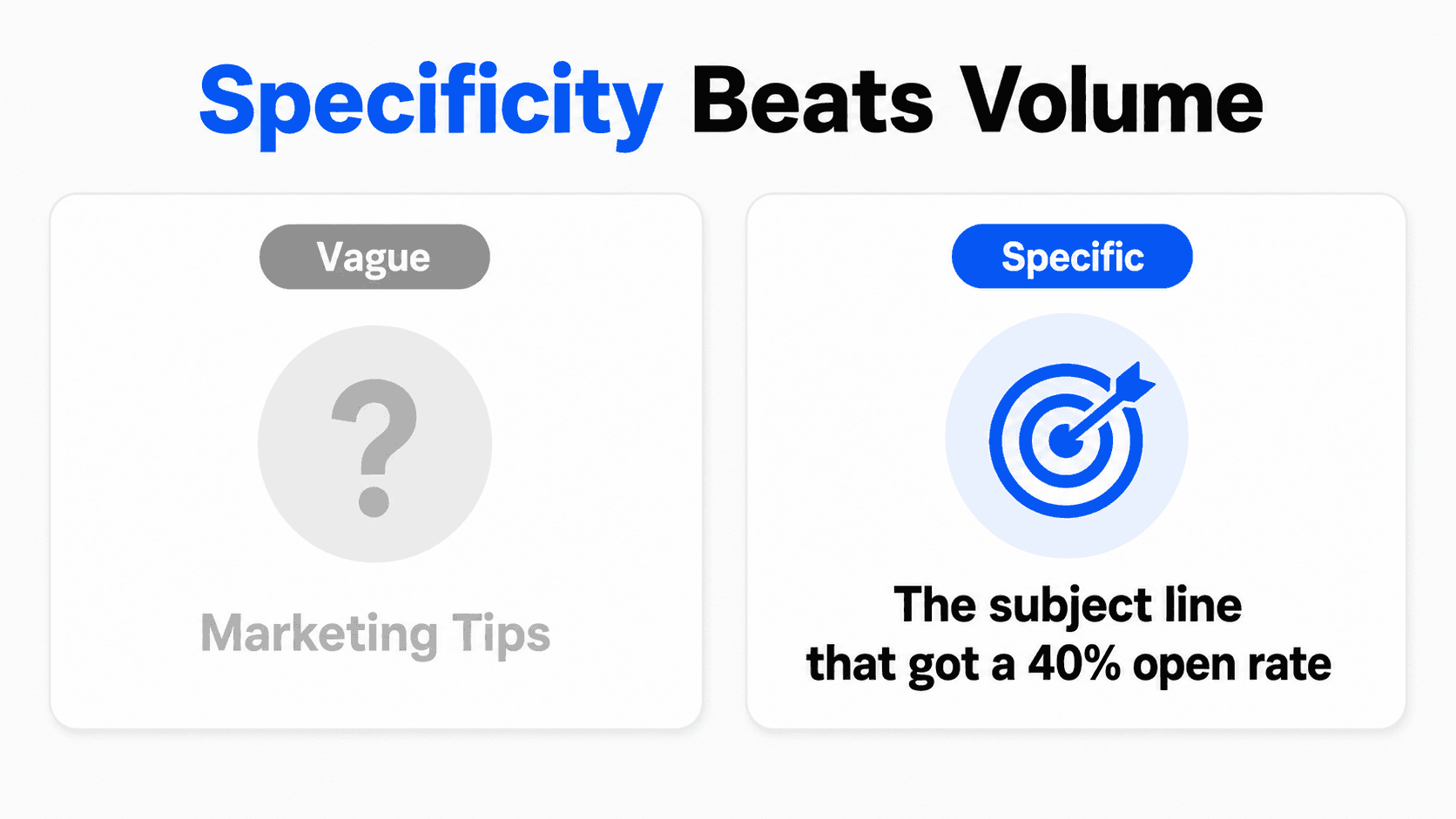 Specificity Beats Volume

Vague

?

Marketing Tips

Specific

The subject line
that got a 40% open rate